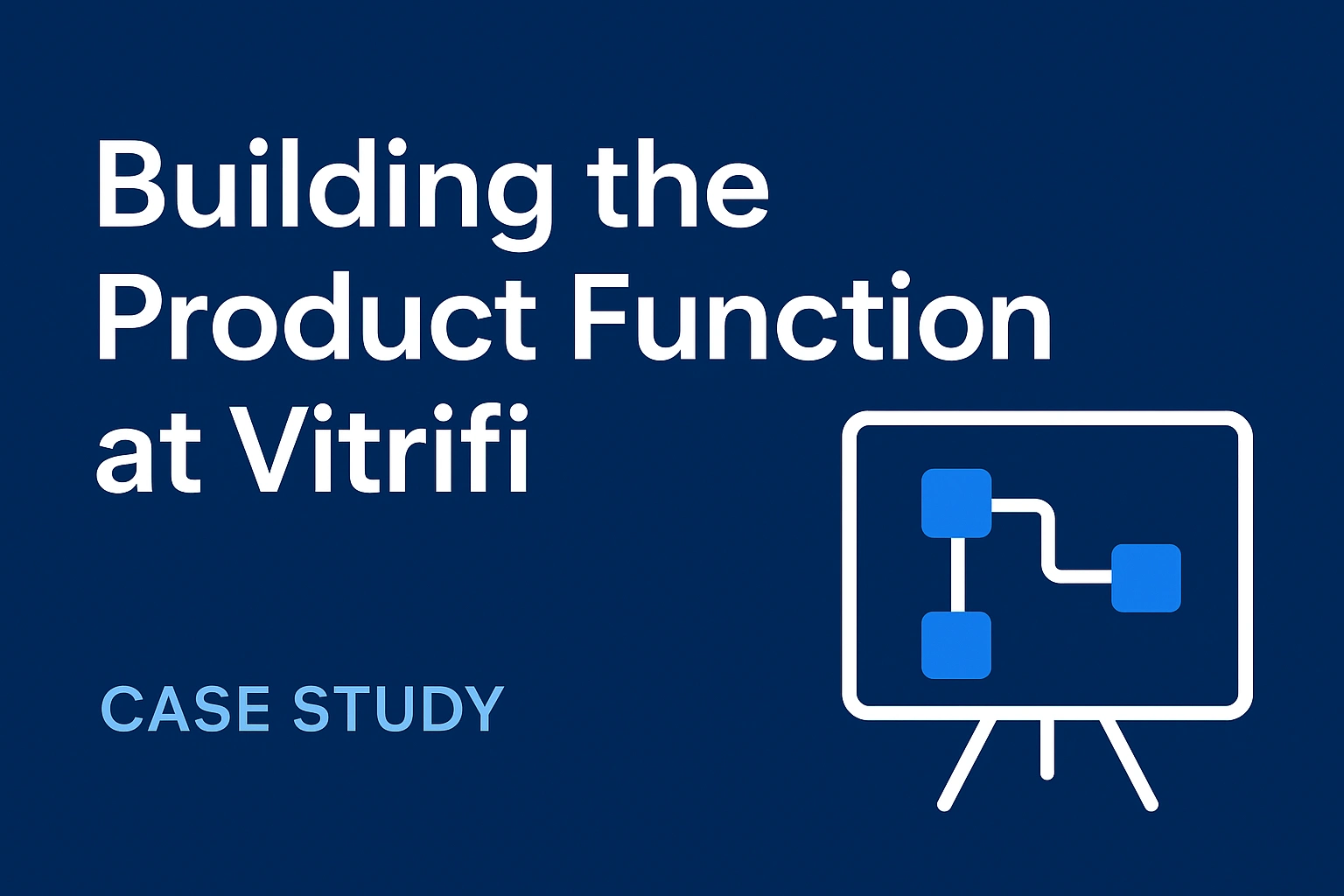 Building the Product Function at Vitrifi

CASE STUDY